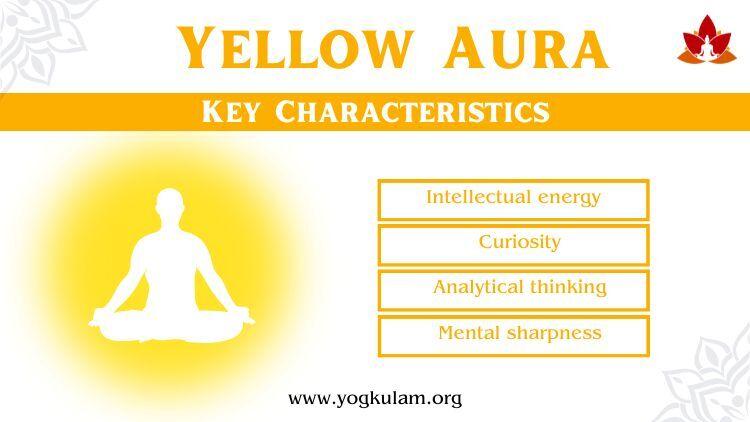 YELLOW AURA

KEY CHARACTERISTICS

Intellectual energy

Curiosity

Analytical thinking

Mental sharpness

www.yogkulam.org